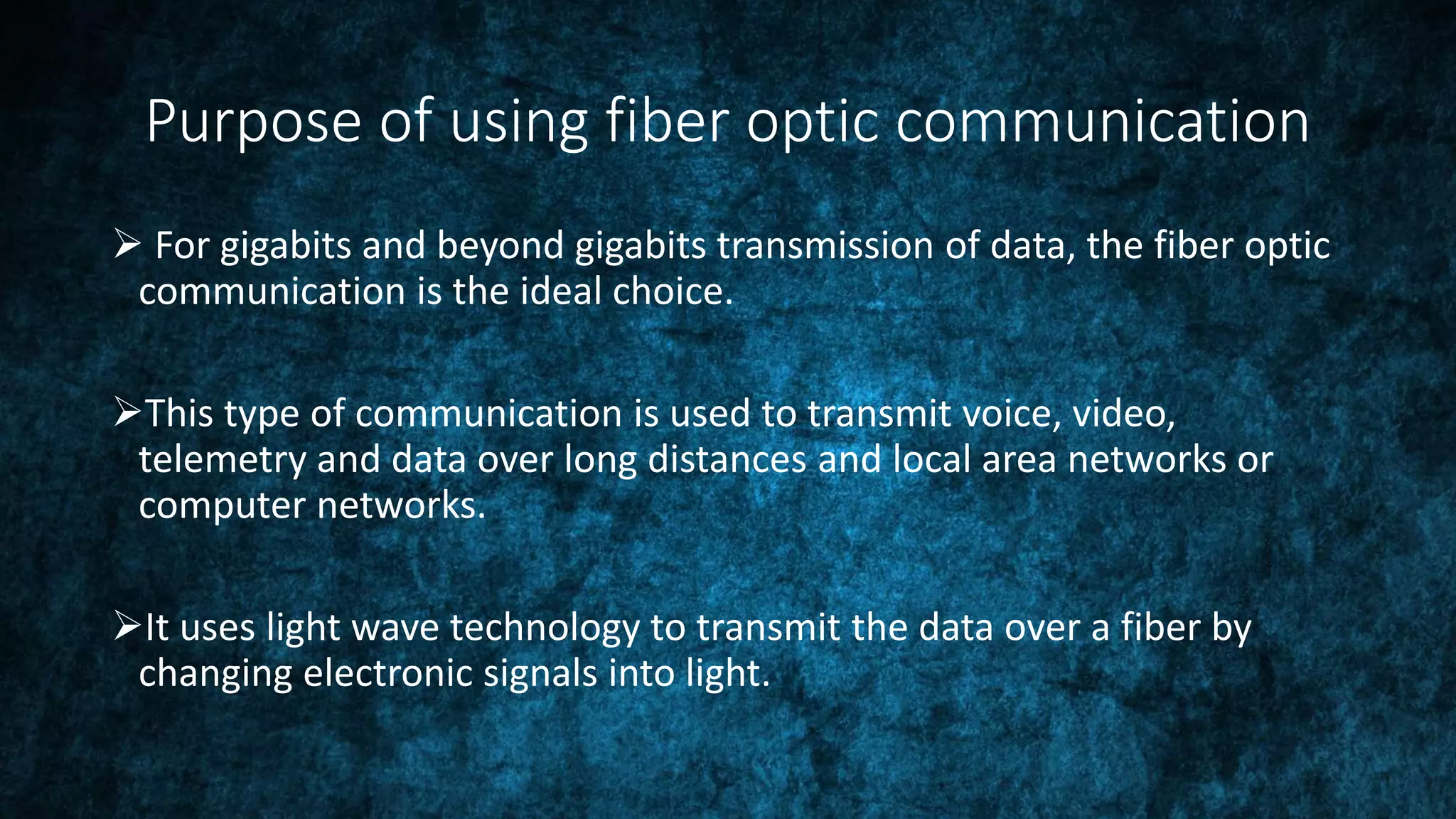 Purpose of using fiber optic communication

➢ For gigabits and beyond gigabits transmission of data, the fiber optic communication is the ideal choice.

➢This type of communication is used to transmit voice, video, telemetry and data over long distances and local area networks or computer networks.

➢It uses light wave technology to transmit the data over a fiber by changing electronic signals into light.